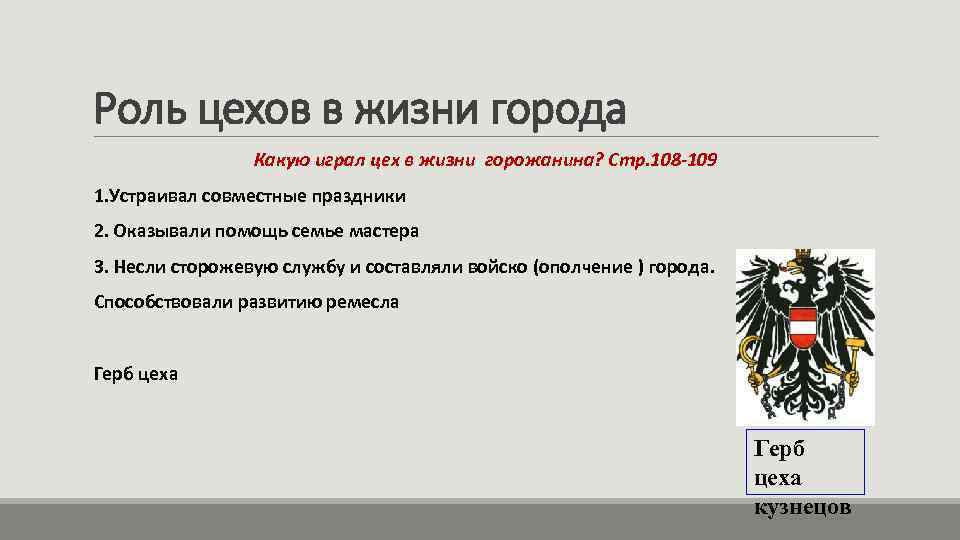 Роль цехов в жизни города

Какую играл цех в жизни горожанина? Стр.108-109

1.Устраивал совместные праздники

2. Оказывали помощь семье мастера

3. Несли сторожевую службу и составляли войско (ополчение ) города.

Способствовали развитию ремесла

Герб цеха

Герб цеха кузнецов